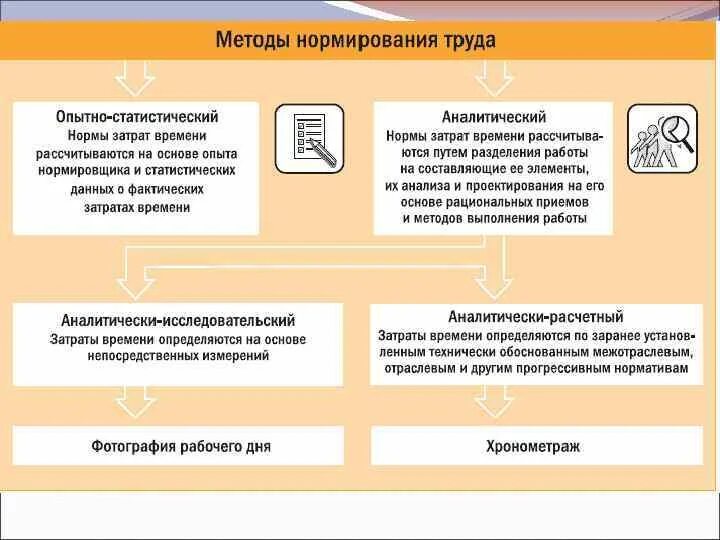 Методы нормирования труда

Опытно-статистический
Нормы затрат времени рассчитываются на основе опыта нормировщика и статистических данных о фактических затратах времени

Аналитический
Нормы затрат времени рассчитываются путем разделения работы на составляющие ее элементы, их анализа и проектирования на его основе рациональных приемов и методов выполнения работы

Аналитически-исследовательский
Затраты времени определяются на основе непосредственных измерений

Аналитически-расчетный
Затраты времени определяются по заранее установленным технически обоснованным межотраслевым, отраслевым и другим прогрессивным нормативам

Фотография рабочего дня

Хронометраж